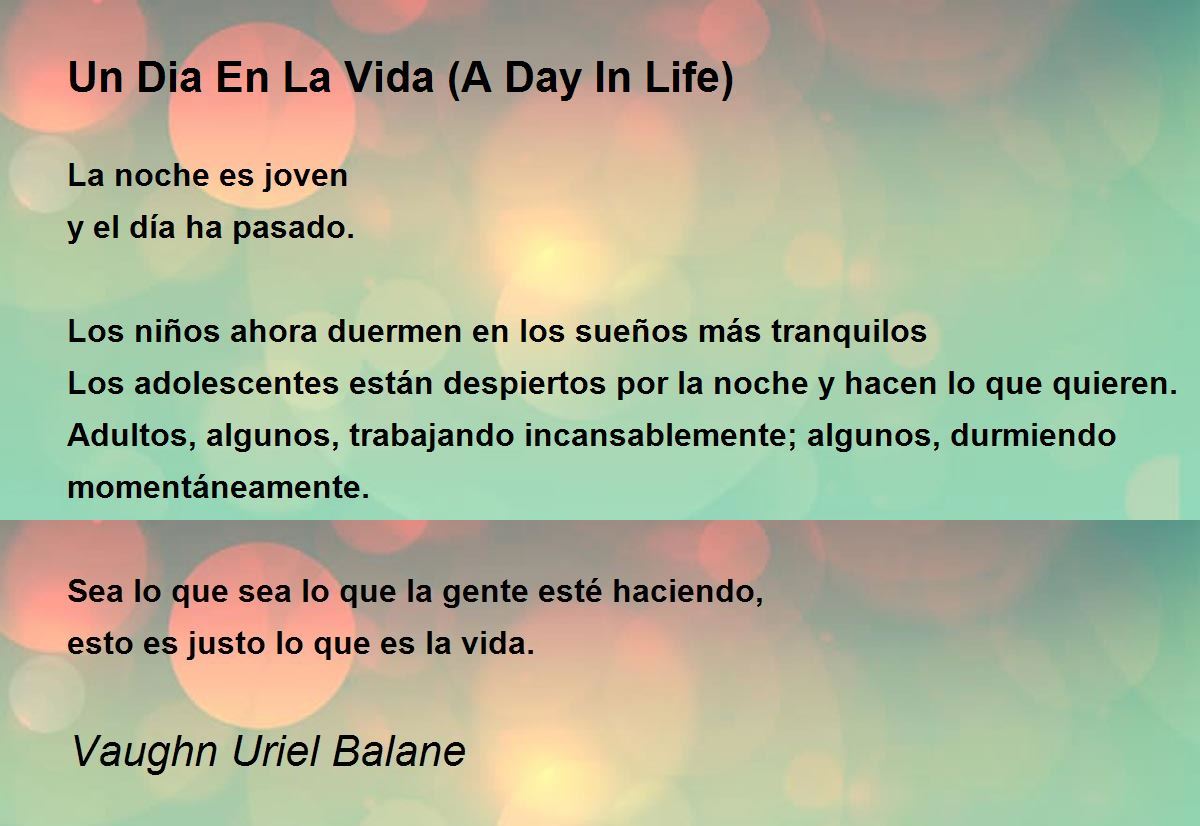 Un Dia En La Vida (A Day In Life)

La noche es joven
y el día ha pasado.

Los niños ahora duermen en los sueños más tranquilos
Los adolescentes están despiertos por la noche y hacen lo que quieren.
Adultos, algunos, trabajando incansablemente; algunos, durmiendo momentáneamente.

Sea lo que sea lo que la gente esté haciendo,
esto es justo lo que es la vida.

Vaughn Uriel Balane